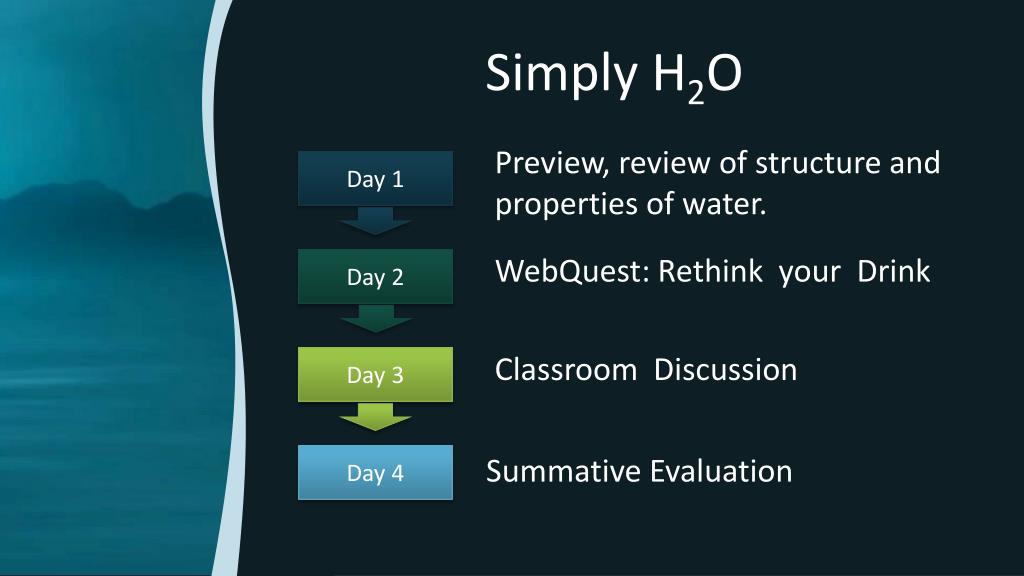 Simply $H_2O$

Day 1

Preview, review of structure and properties of water.

Day 2

WebQuest: Rethink your Drink

Day 3

Classroom Discussion

Day 4

Summative Evaluation